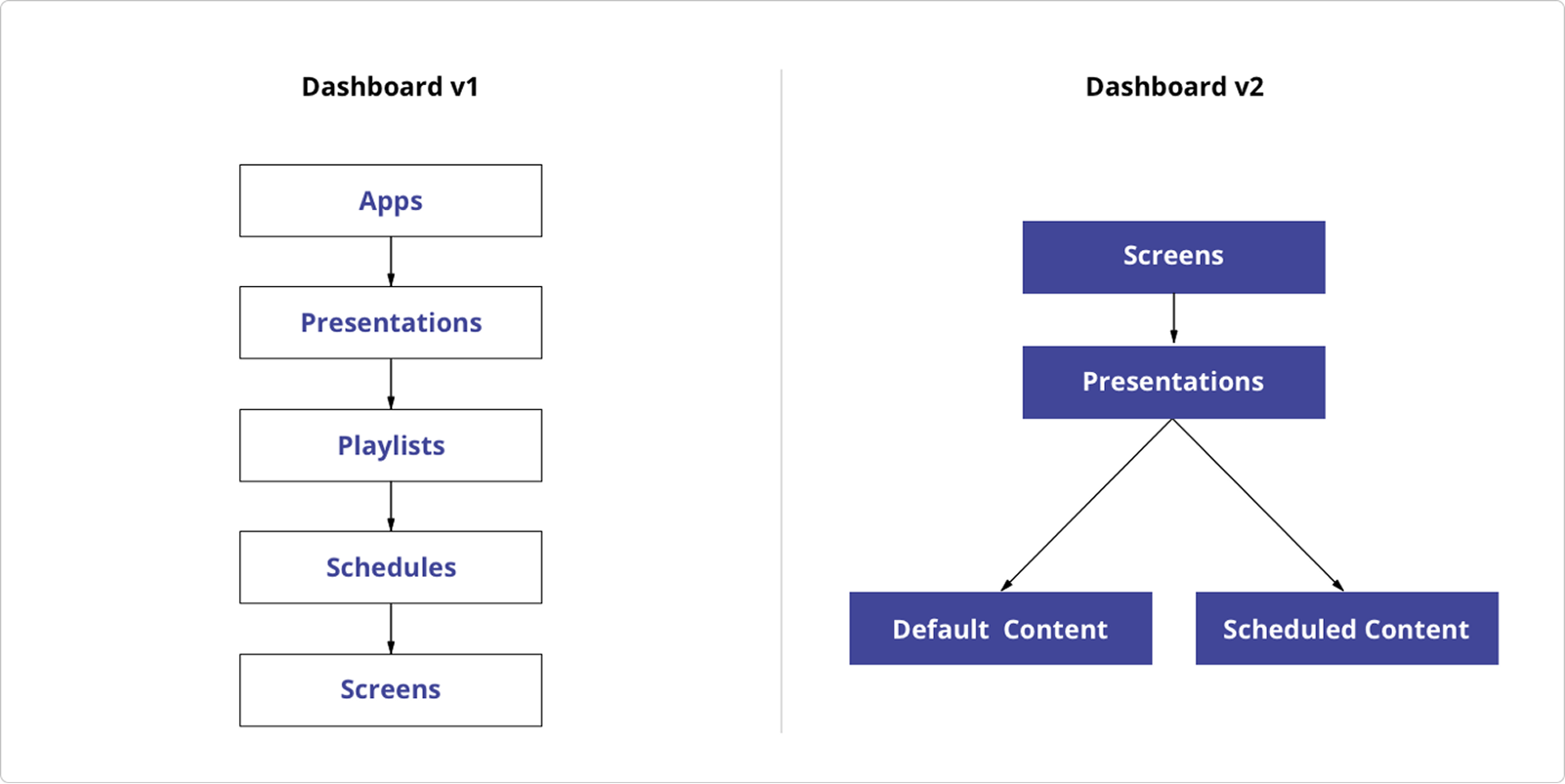 Dashboard v1

Apps

Presentations

Playlists

Schedules

Screens

Dashboard v2

Screens

Presentations

Default Content

Scheduled Content